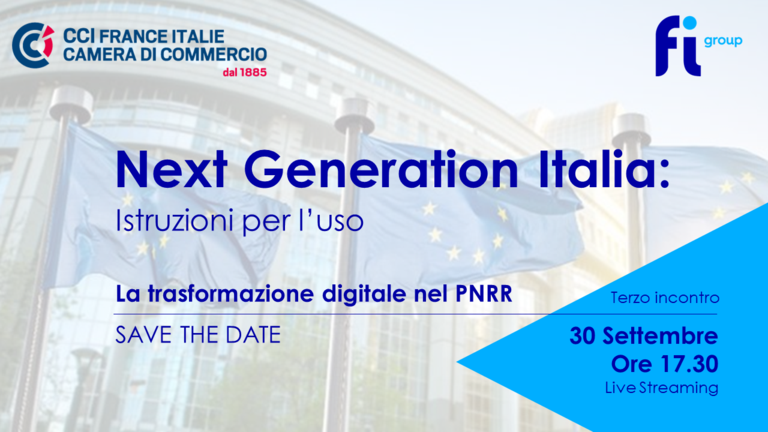 CCI FRANCE ITALIE
CAMERA DI COMMERCIO
dal 1885

fi group

Next Generation Italia:
Istruzioni per l'uso

La trasformazione digitale nel PNRR

SAVE THE DATE

Terzo incontro

30 Settembre
Ore 17.30
Live Streaming